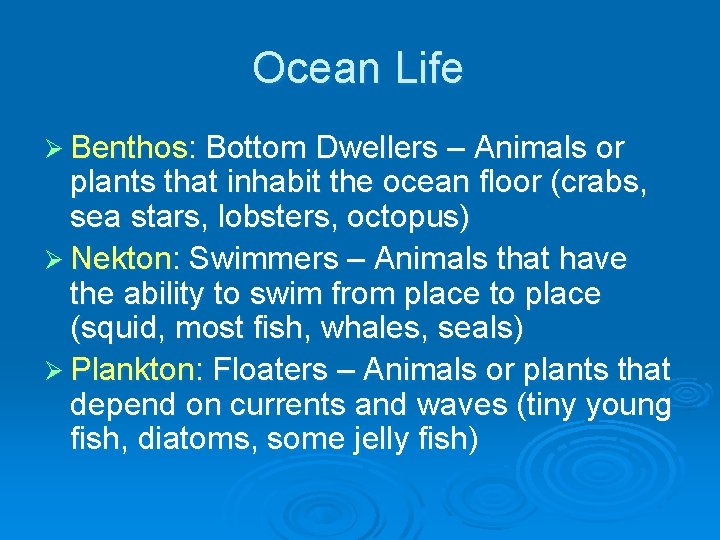 Ocean Life

➢ Benthos: Bottom Dwellers – Animals or plants that inhabit the ocean floor (crabs, sea stars, lobsters, octopus)

➢ Nekton: Swimmers – Animals that have the ability to swim from place to place (squid, most fish, whales, seals)

➢ Plankton: Floaters – Animals or plants that depend on currents and waves (tiny young fish, diatoms, some jelly fish)